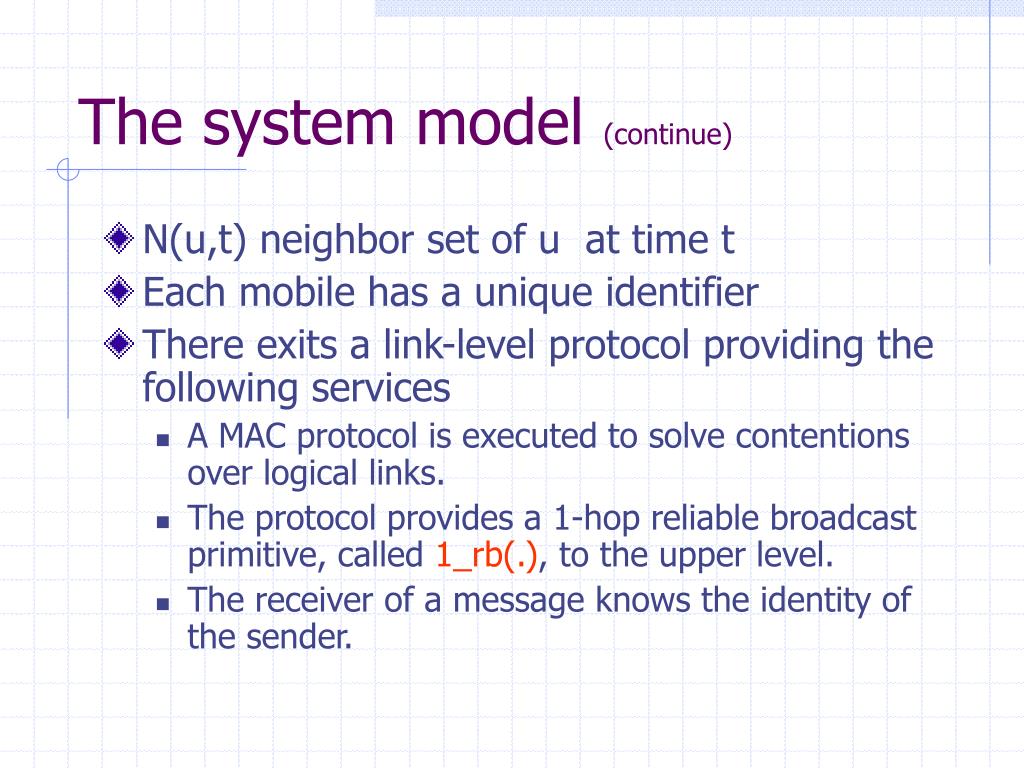 The system model (continue)

N(u,t) neighbor set of u at time t

Each mobile has a unique identifier

There exits a link-level protocol providing the following services

A MAC protocol is executed to solve contentions over logical links.

The protocol provides a 1-hop reliable broadcast primitive, called 1_rb(.), to the upper level.

The receiver of a message knows the identity of the sender.